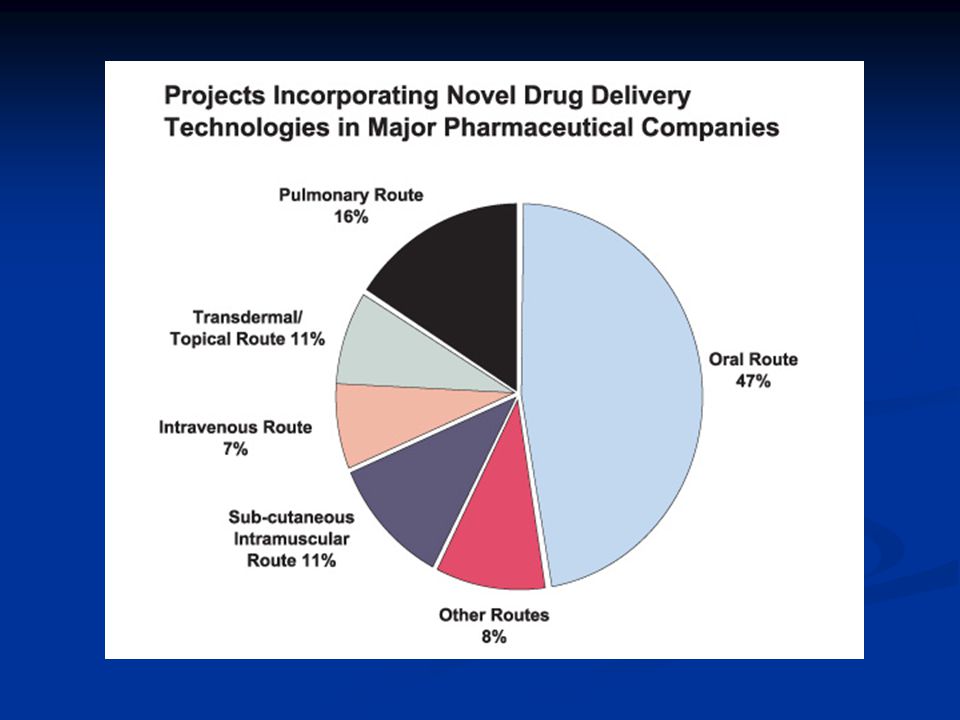 Projects Incorporating Novel Drug Delivery Technologies in Major Pharmaceutical Companies

Pulmonary Route 16%

Transdermal/ Topical Route 11%

Intravenous Route 7%

Sub-cutaneous Intramuscular Route 11%

Other Routes 8%

Oral Route 47%